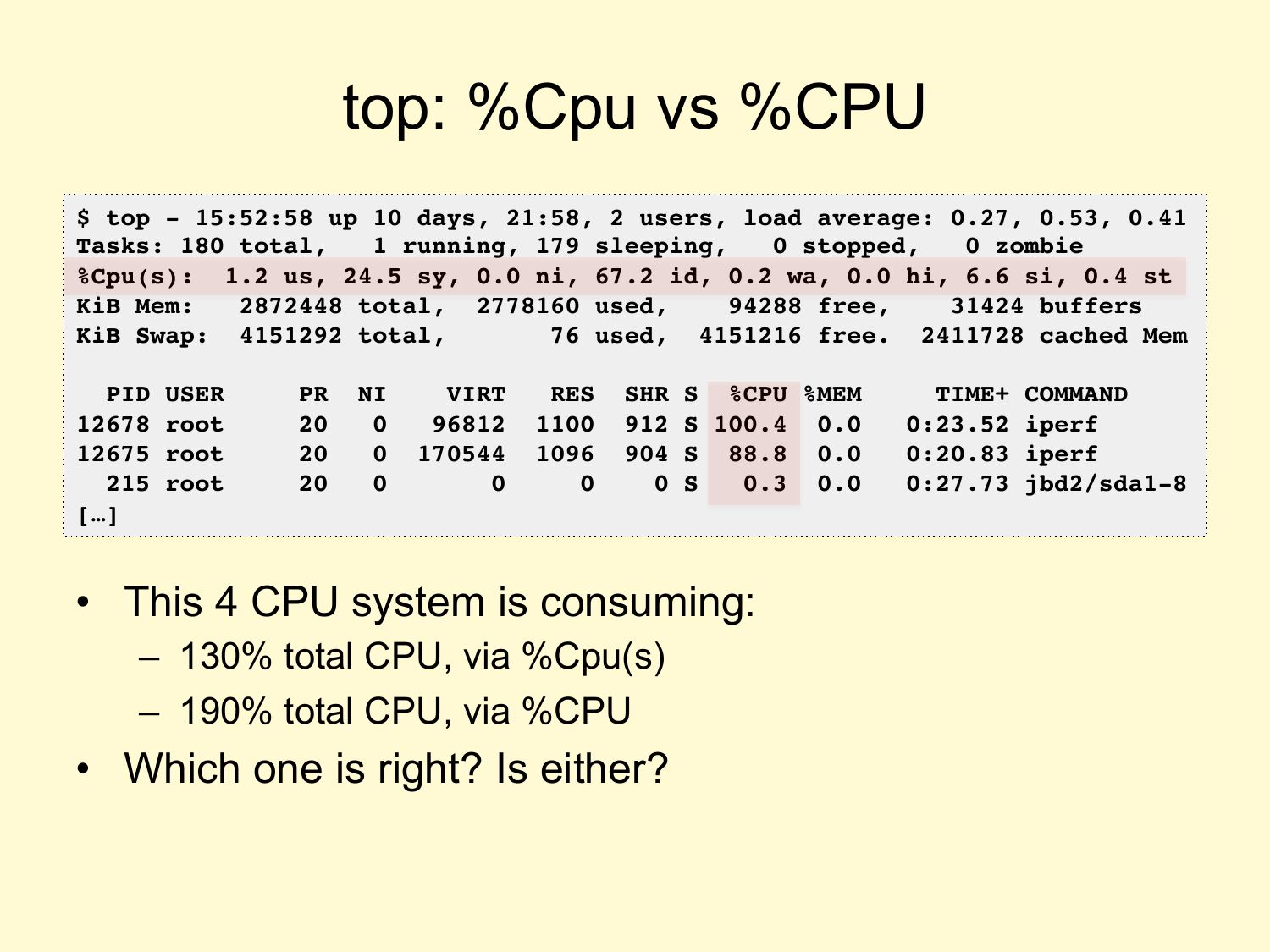 top: %Cpu vs %CPU

$ top - 15:52:58 up 10 days, 21:58, 2 users, load average: 0.27, 0.53, 0.41
Tasks: 180 total, 1 running, 179 sleeping, 0 stopped, 0 zombie
%Cpu(s): 1.2 us, 24.5 sy, 0.0 ni, 67.2 id, 0.2 wa, 0.0 hi, 6.6 si, 0.4 st
KiB Mem: 2872448 total, 2778160 used, 94288 free, 31424 buffers
KiB Swap: 4151292 total, 76 used, 4151216 free. 2411728 cached Mem

| PID | USER | PR | NI | VIRT | RES | SHR | S | %CPU | %MEM | TIME+ | COMMAND |
|---|---|---|---|---|---|---|---|---|---|---|---|
| 12678 | root | 20 | 0 | 96812 | 1100 | 912 | S | 100.4 | 0.0 | 0:23.52 | iperf |
| 12675 | root | 20 | 0 | 170544 | 1096 | 904 | S | 88.8 | 0.0 | 0:20.83 | iperf |
| 215 | root | 20 | 0 | 0 | 0 | 0 | S | 0.3 | 0.0 | 0:27.73 | jbd2/sda1-8 |

[…]

• This 4 CPU system is consuming:
– 130% total CPU, via %Cpu(s)
– 190% total CPU, via %CPU
• Which one is right? Is either?